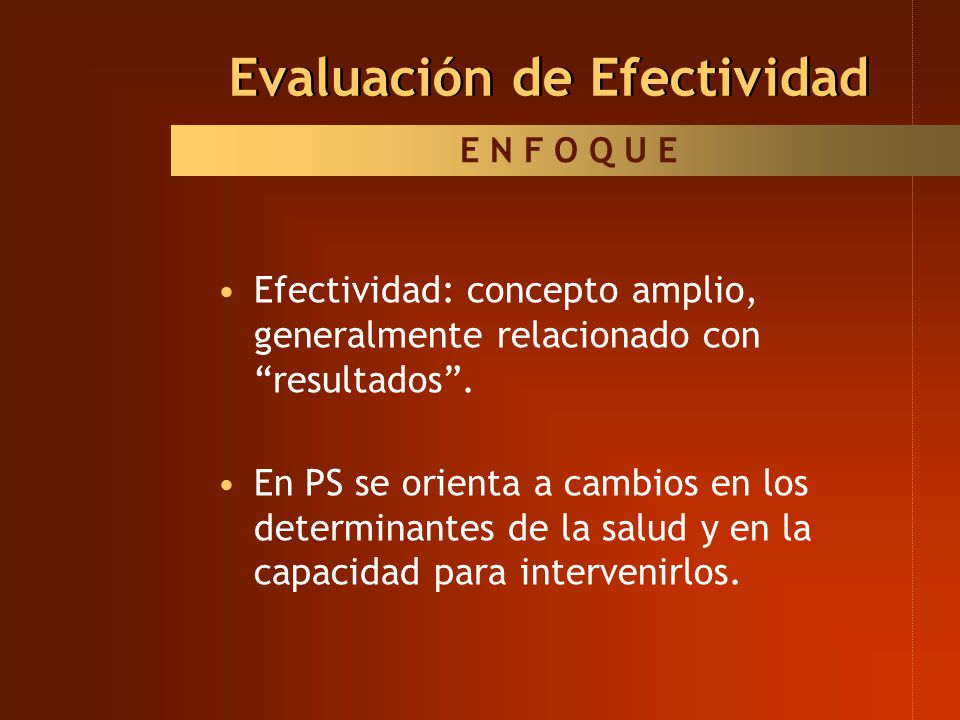 Evaluación de Efectividad

E N F O Q U E

• Efectividad: concepto amplio, generalmente relacionado con “resultados”.

• En PS se orienta a cambios en los determinantes de la salud y en la capacidad para intervenirlos.